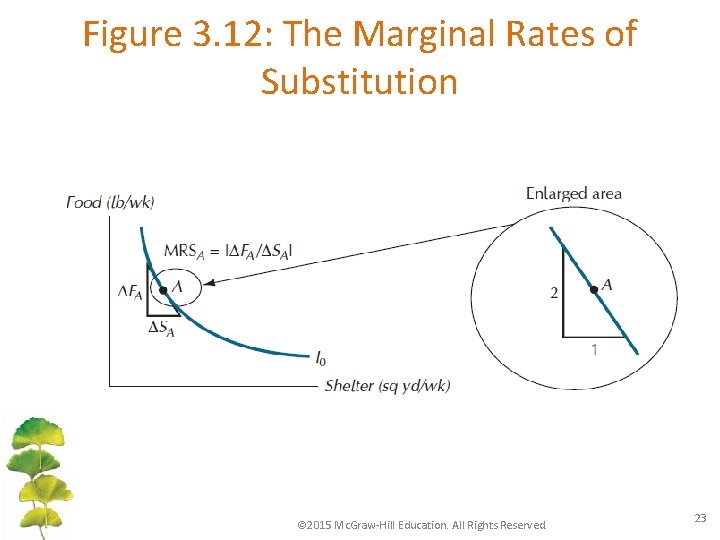 Figure 3.12: The Marginal Rates of Substitution

Food (lb/wk)

$MRS_A = |\Delta F_A/\Delta S_A|$

$\Delta F_A$

A

$\Delta S_A$

$I_0$

Shelter (sq yd/wk)

Enlarged area

2

A

1

©2015 McGraw-Hill Education. All Rights Reserved

23